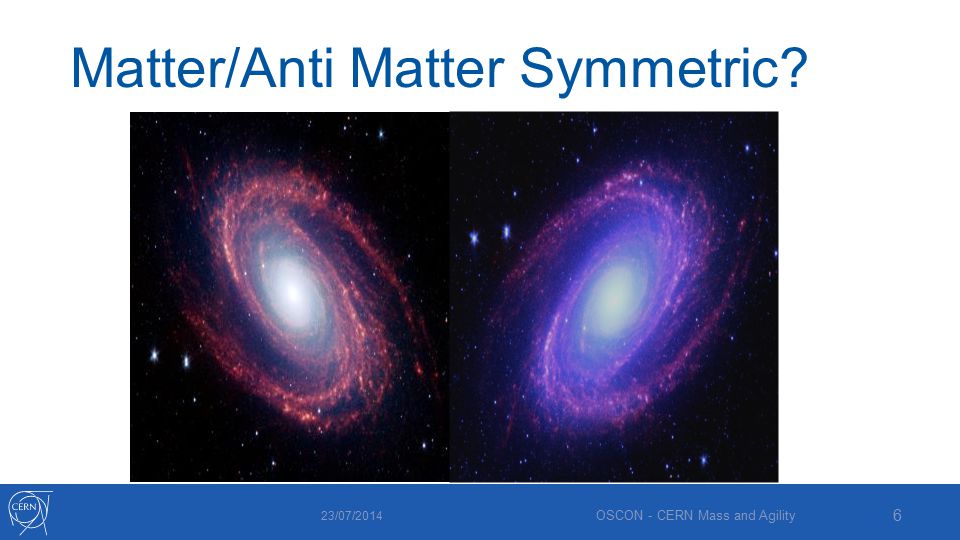 Matter/Anti Matter Symmetric?

CERN

23/07/2014

OSCON - CERN Mass and Agility

6